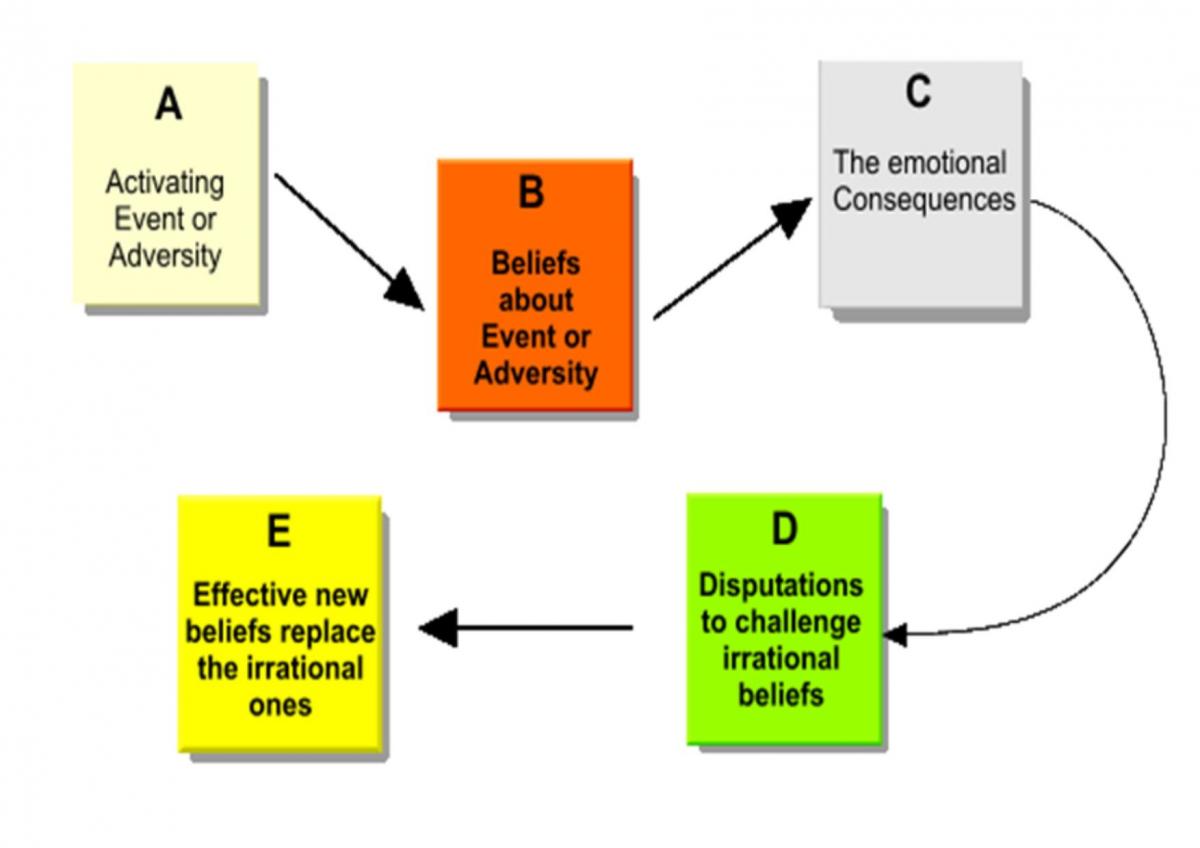 A
Activating Event or Adversity

B
Beliefs about Event or Adversity

C
The emotional Consequences

D
Disputations to challenge irrational beliefs

E
Effective new beliefs replace the irrational ones